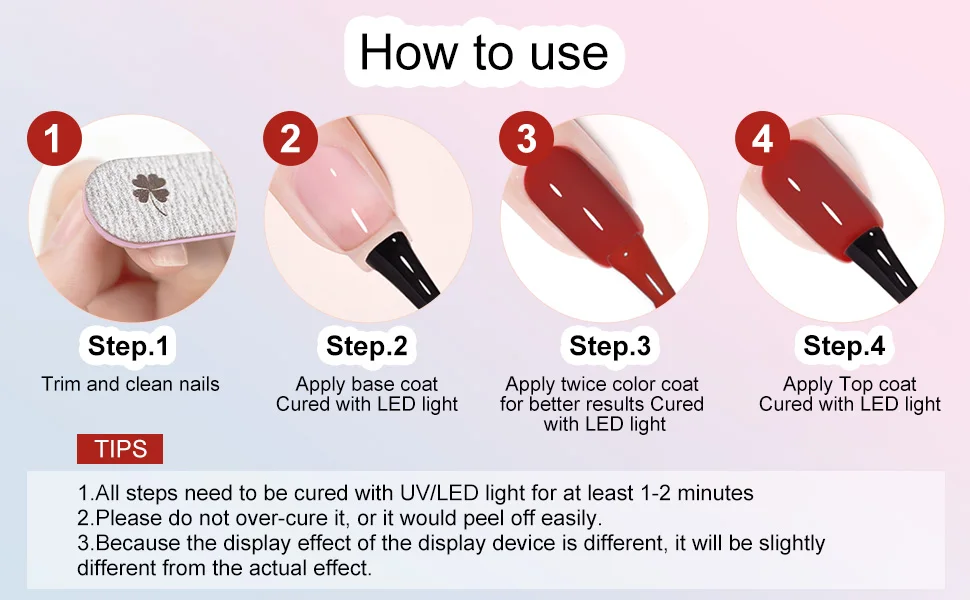 How to use

1

Step.1

Trim and clean nails

2

Step.2

Apply base coat
Cured with LED light

3

Step.3

Apply twice color coat for better results Cured with LED light

4

Step.4

Apply Top coat
Cured with LED light

TIPS

1.All steps need to be cured with UV/LED light for at least 1-2 minutes
2.Please do not over-cure it, or it would peel off easily.
3.Because the display effect of the display device is different, it will be slightly different from the actual effect.